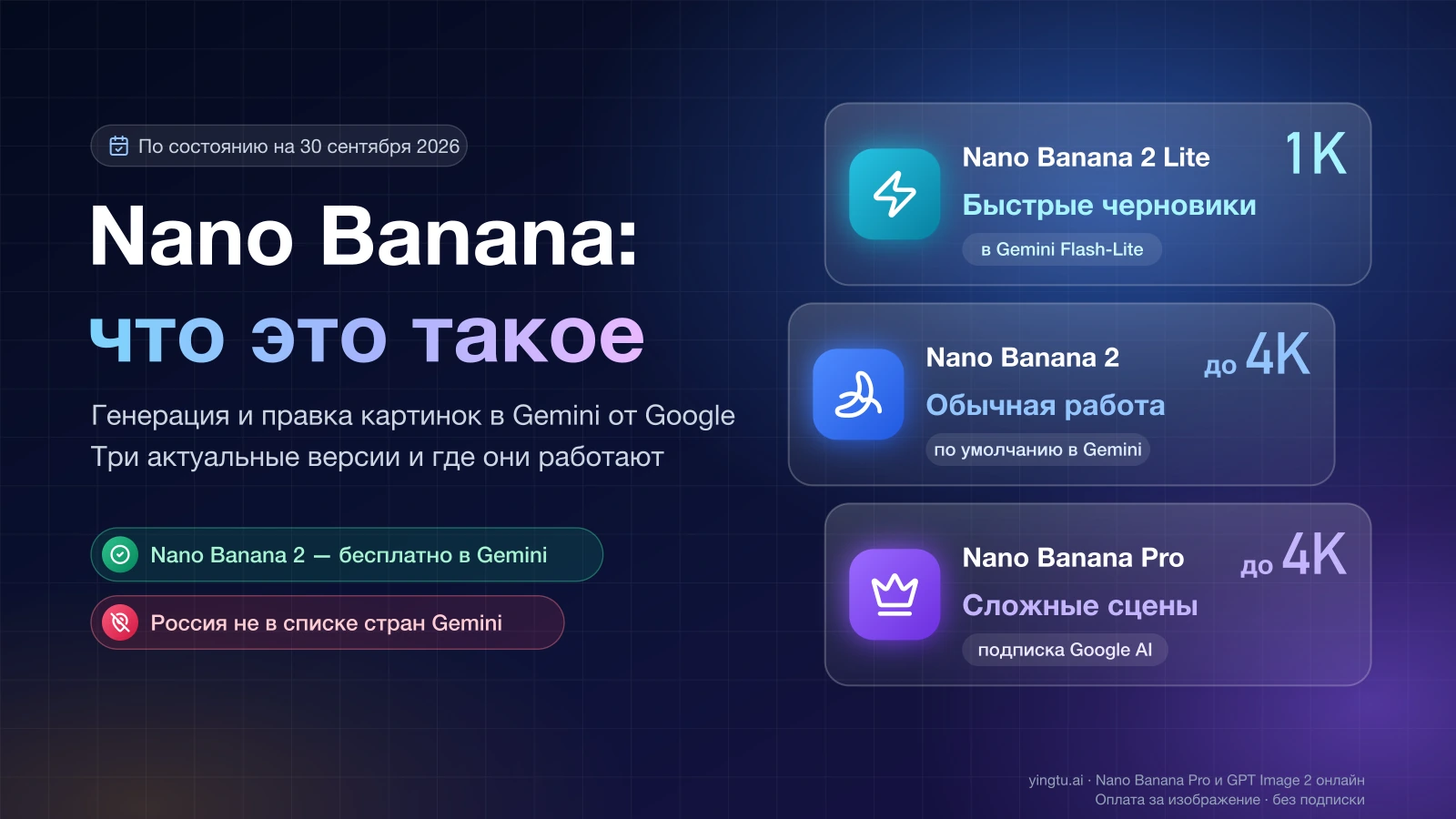 По состоянию на 30 сентября 2026

Nano Banana:
что это такое

Генерация и правка картинок в Gemini от Google
Три актуальные версии и где они работают

Nano Banana 2 — бесплатно в Gemini

Россия не в списке стран Gemini

Nano Banana 2 Lite
1K
Быстрые черновики
в Gemini Flash-Lite

Nano Banana 2
до 4K
Обычная работа
по умолчанию в Gemini

Nano Banana Pro
до 4K
Сложные сцены
подписка Google AI

yingtu.ai · Nano Banana Pro и GPT Image 2 онлайн
Оплата за изображение · без подписки